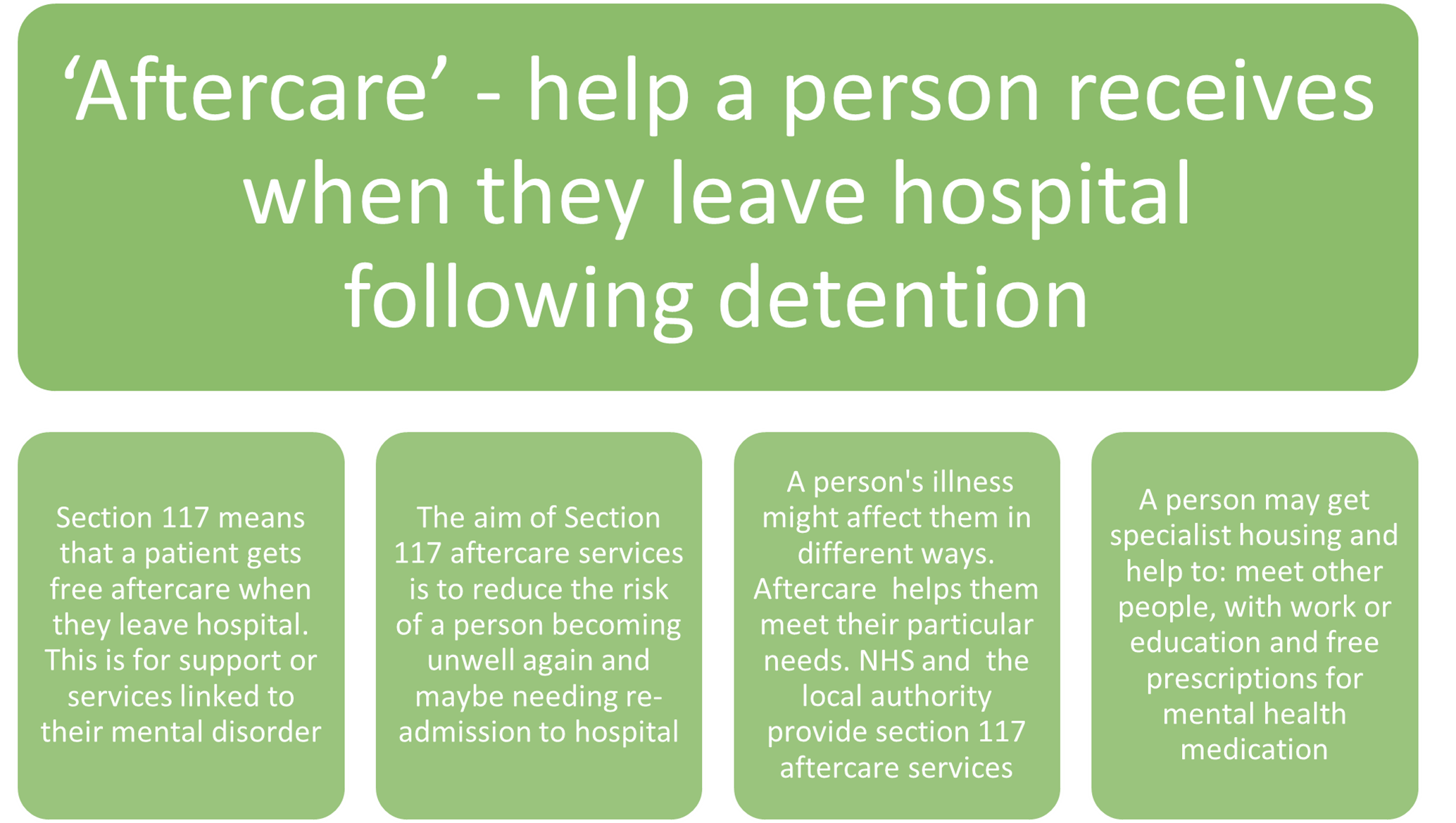 ‘Aftercare’ - help a person receives when they leave hospital following detention

Section 117 means that a patient gets free aftercare when they leave hospital. This is for support or services linked to their mental disorder

The aim of Section 117 aftercare services is to reduce the risk of a person becoming unwell again and maybe needing re-admission to hospital

A person's illness might affect them in different ways. Aftercare helps them meet their particular needs. NHS and the local authority provide section 117 aftercare services

A person may get specialist housing and help to: meet other people, with work or education and free prescriptions for mental health medication